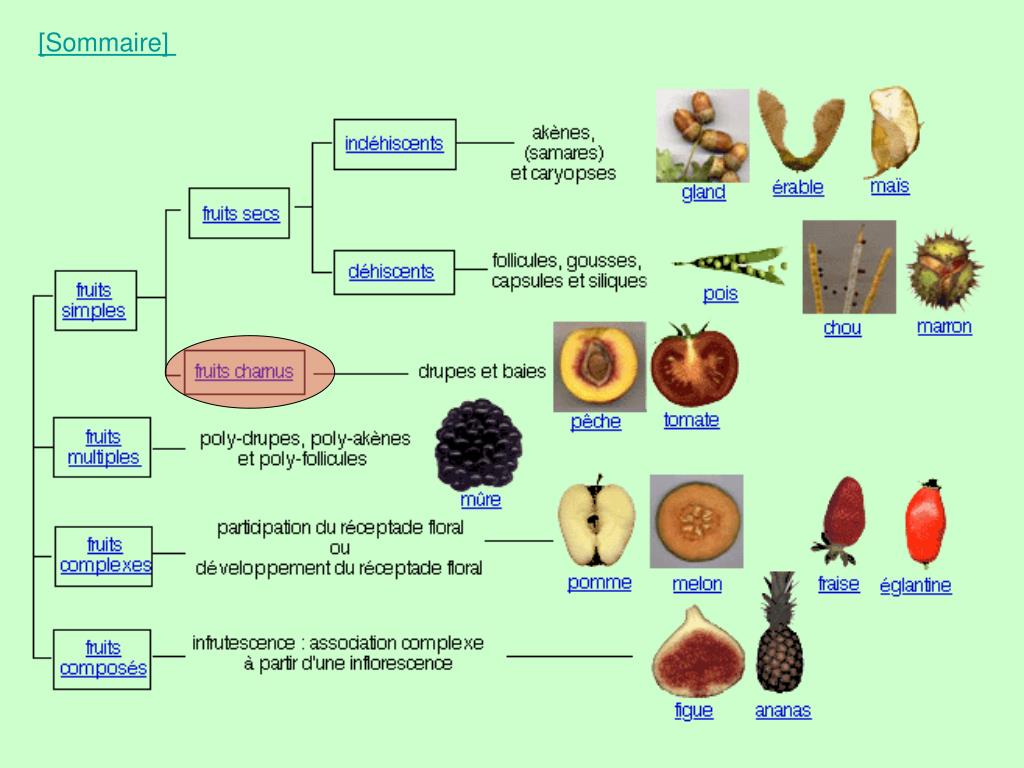 [Sommaire]

fruits simples

fruits secs

indéhiscents

akènes, (samares) et caryopses

gland

érable

maïs

déhiscents

follicules, gousses, capsules et siliques

pois

chou

marron

fruits charnus

drupes et baies

pêche

tomate

fruits multiples

poly-drupes, poly-akènes et poly-follicules

mûre

fruits complexes

participation du réceptacle floral ou développement du réceptacle floral

pomme

melon

fraise

églantine

fruits composés

infrutescence : association complexe à partir d'une inflorescence

figue

ananas